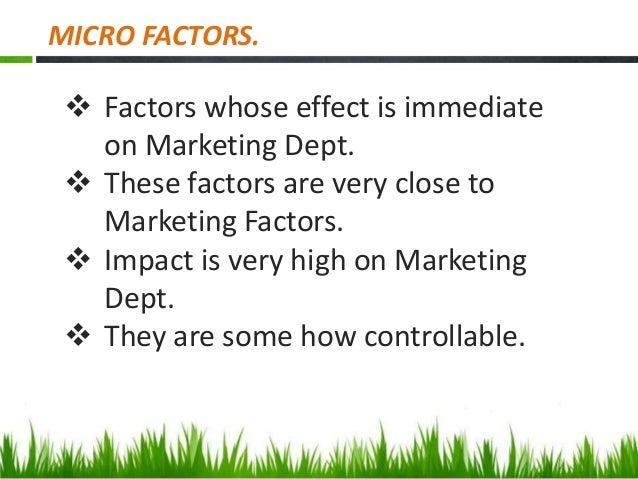 MICRO FACTORS.

❖ Factors whose effect is immediate on Marketing Dept.
❖ These factors are very close to Marketing Factors.
❖ Impact is very high on Marketing Dept.
❖ They are some how controllable.